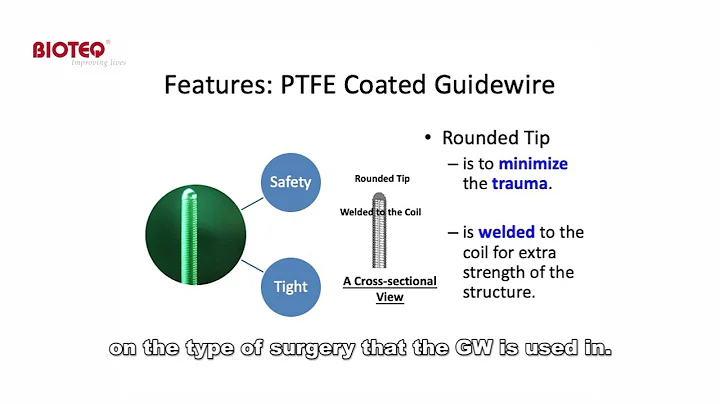 BIOTEQ®
Improving lives

Features: PTFE Coated Guidewire

Safety

Tight

Rounded Tip

Welded to the Coil

A Cross-sectional View

• Rounded Tip
– is to minimize the trauma.
– is welded to the coil for extra strength of the structure.

on the type of surgery that the GW is used in.